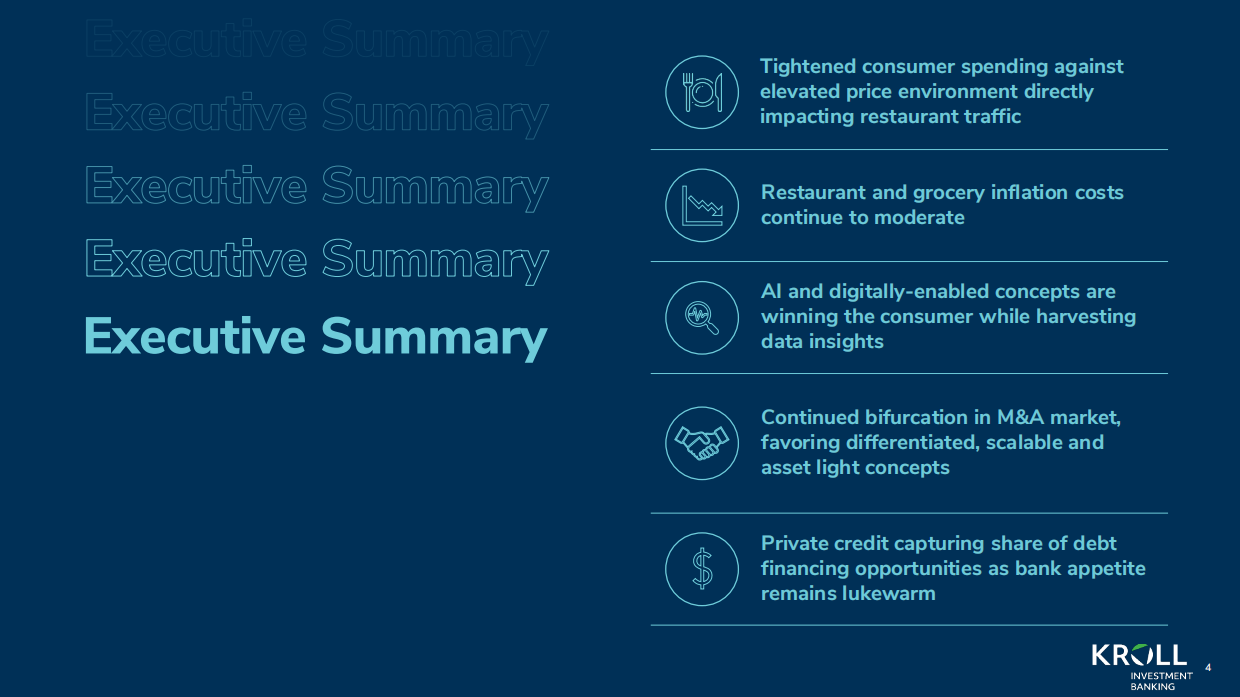 Executive Summary
Executive Summary
Executive Summary
Executive Summary
Executive Summary

Tightened consumer spending against elevated price environment directly impacting restaurant traffic

Restaurant and grocery inflation costs continue to moderate

AI and digitally-enabled concepts are winning the consumer while harvesting data insights

Continued bifurcation in M&A market, favoring differentiated, scalable and asset light concepts

Private credit capturing share of debt financing opportunities as bank appetite remains lukewarm

KROLL
INVESTMENT BANKING

4